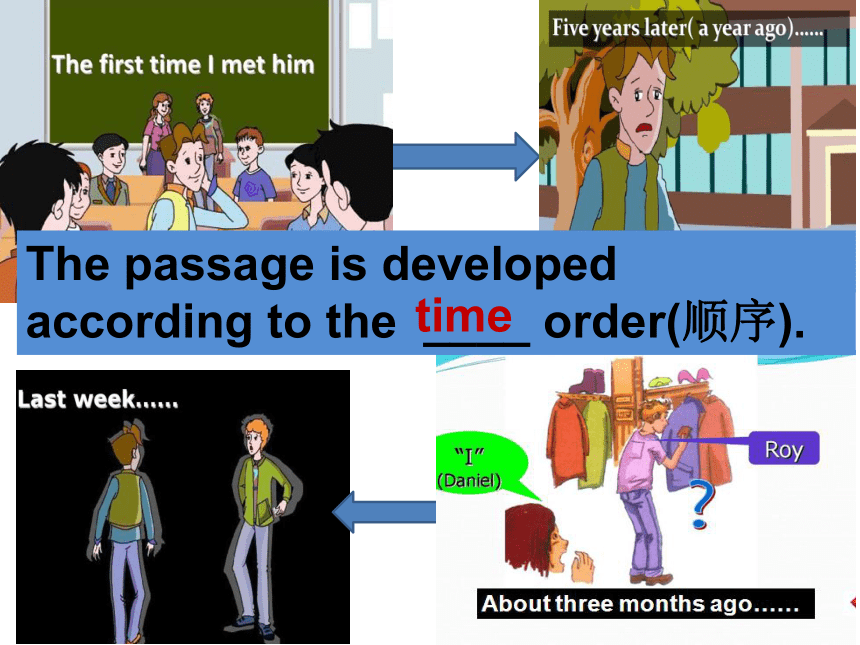 The first time I met him

Five years later( a year ago)......

The passage is developed according to the time order(顺序).

Last week......

"I" (Daniel)

Roy

?

About three months ago......